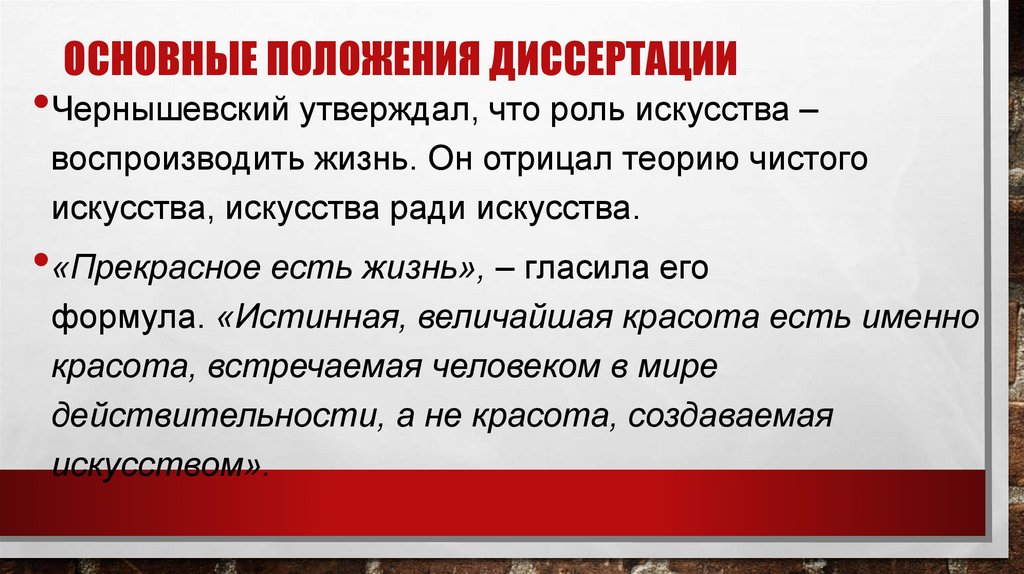 ОСНОВНЫЕ ПОЛОЖЕНИЯ ДИССЕРТАЦИИ

•Чернышевский утверждал, что роль искусства – воспроизводить жизнь. Он отрицал теорию чистого искусства, искусства ради искусства.

•«Прекрасное есть жизнь», – гласила его формула. «Истинная, величайшая красота есть именно красота, встречаемая человеком в мире действительности, а не красота, создаваемая искусством».